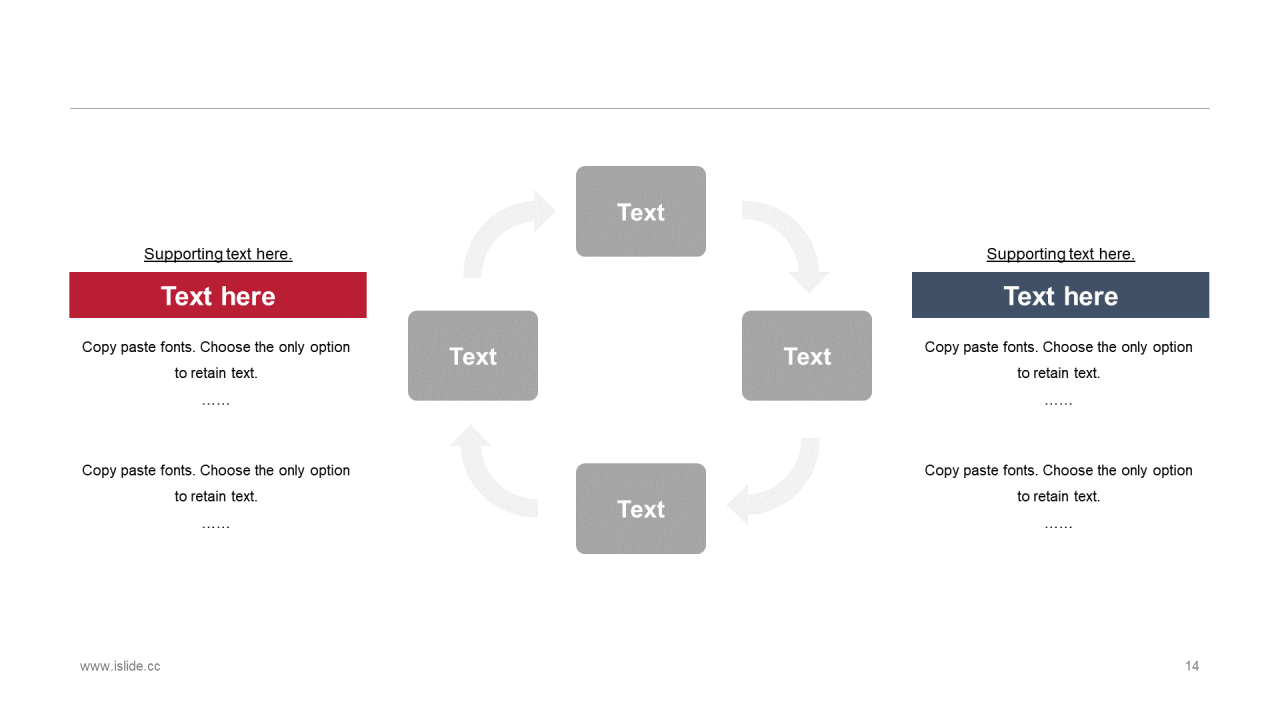 Supporting text here.

Text here

Copy paste fonts. Choose the only option to retain text.
……

Copy paste fonts. Choose the only option to retain text.
……

Text

Text

Text

Text

Supporting text here.

Text here

Copy paste fonts. Choose the only option to retain text.
……

Copy paste fonts. Choose the only option to retain text.
……

www.islide.cc

14